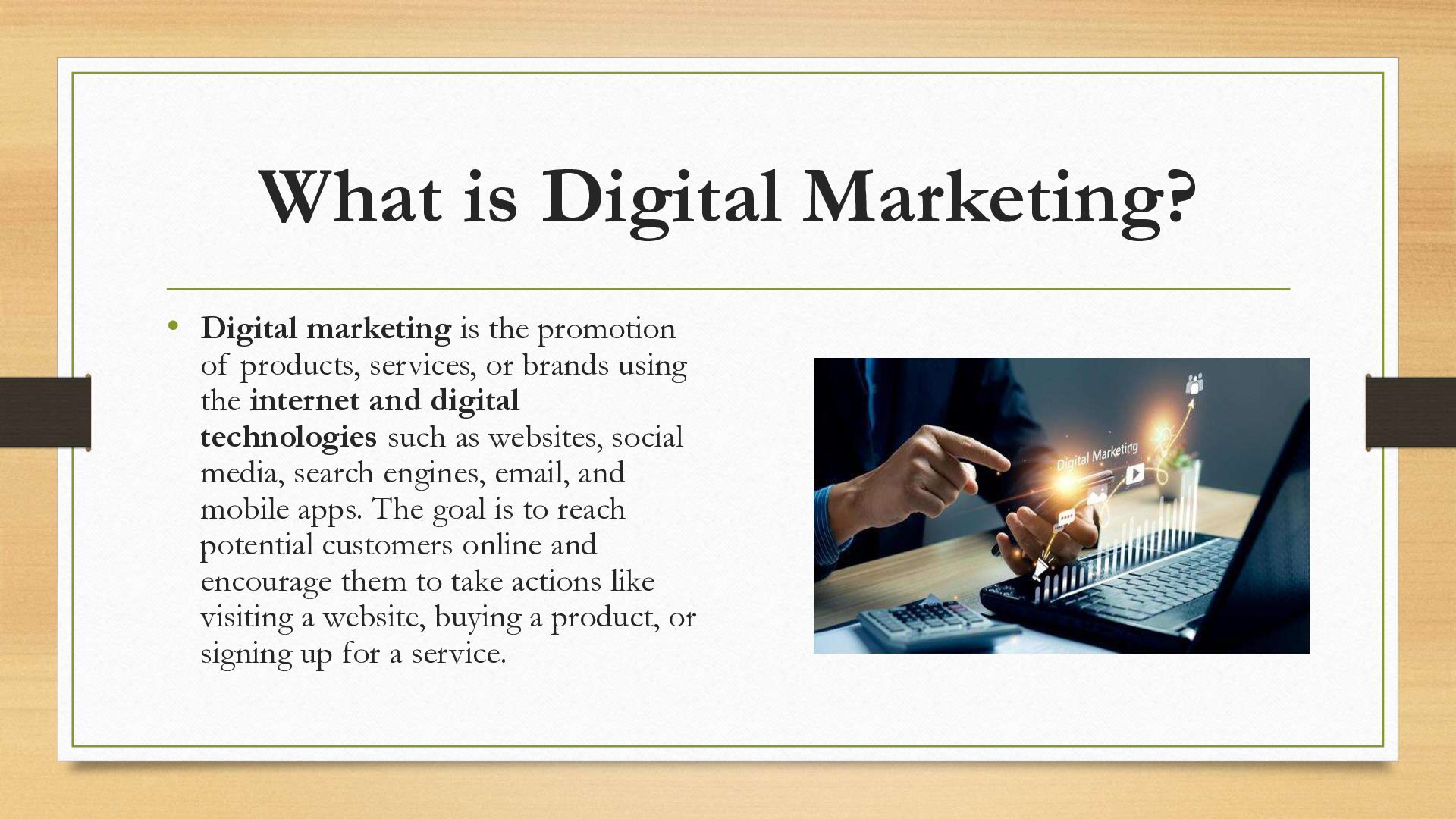 What is Digital Marketing?

• Digital marketing is the promotion of products, services, or brands using the internet and digital technologies such as websites, social media, search engines, email, and mobile apps. The goal is to reach potential customers online and encourage them to take actions like visiting a website, buying a product, or signing up for a service.

Digital Marketing